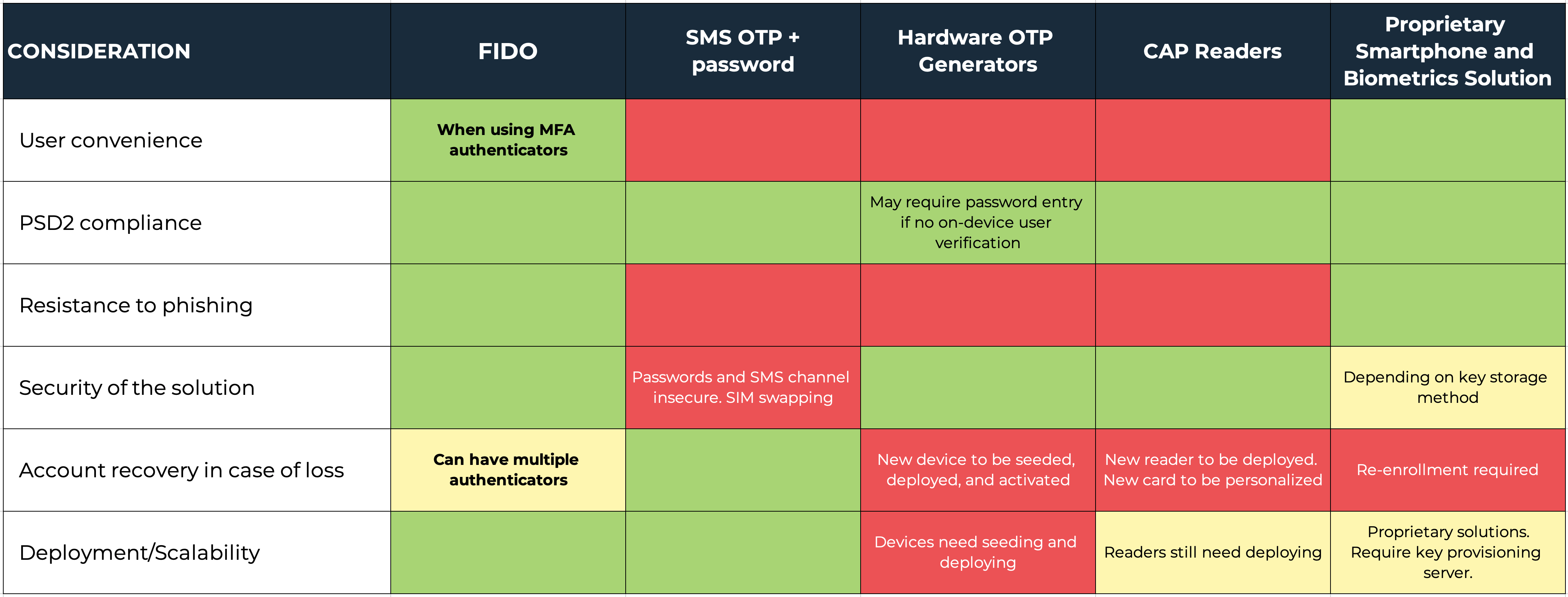 | CONSIDERATION | FIDO | SMS OTP + password | Hardware OTP Generators | CAP Readers | Proprietary Smartphone and Biometrics Solution |
|---|---|---|---|---|---|
| User convenience | When using MFA authenticators | | | | |
| PSD2 compliance | | | May require password entry if no on-device user verification | | |
| Resistance to phishing | | | | | |
| Security of the solution | | Passwords and SMS channel insecure. SIM swapping | | | Depending on key storage method |
| Account recovery in case of loss | Can have multiple authenticators | | New device to be seeded, deployed, and activated | New reader to be deployed. New card to be personalized | Re-enrollment required |
| Deployment/Scalability | | | Devices need seeding and deploying | Readers still need deploying | Proprietary solutions. Require key provisioning server. |